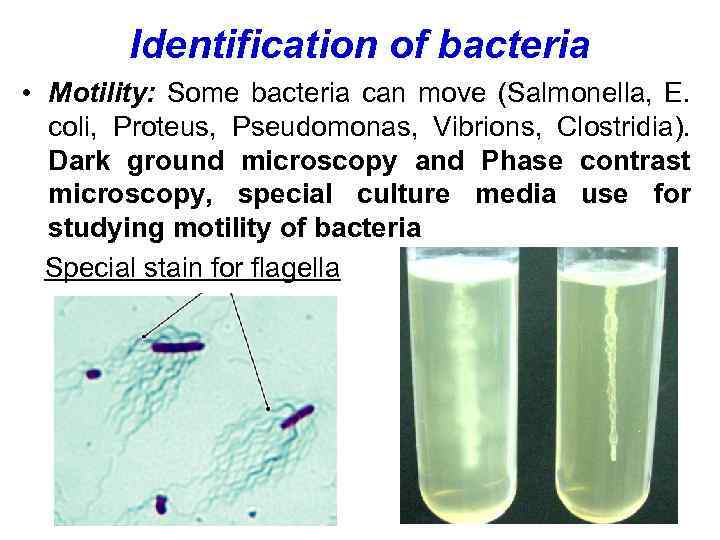 Identification of bacteria

• Motility: Some bacteria can move (Salmonella, E. coli, Proteus, Pseudomonas, Vibrions, Clostridia). Dark ground microscopy and Phase contrast microscopy, special culture media use for studying motility of bacteria

Special stain for flagella